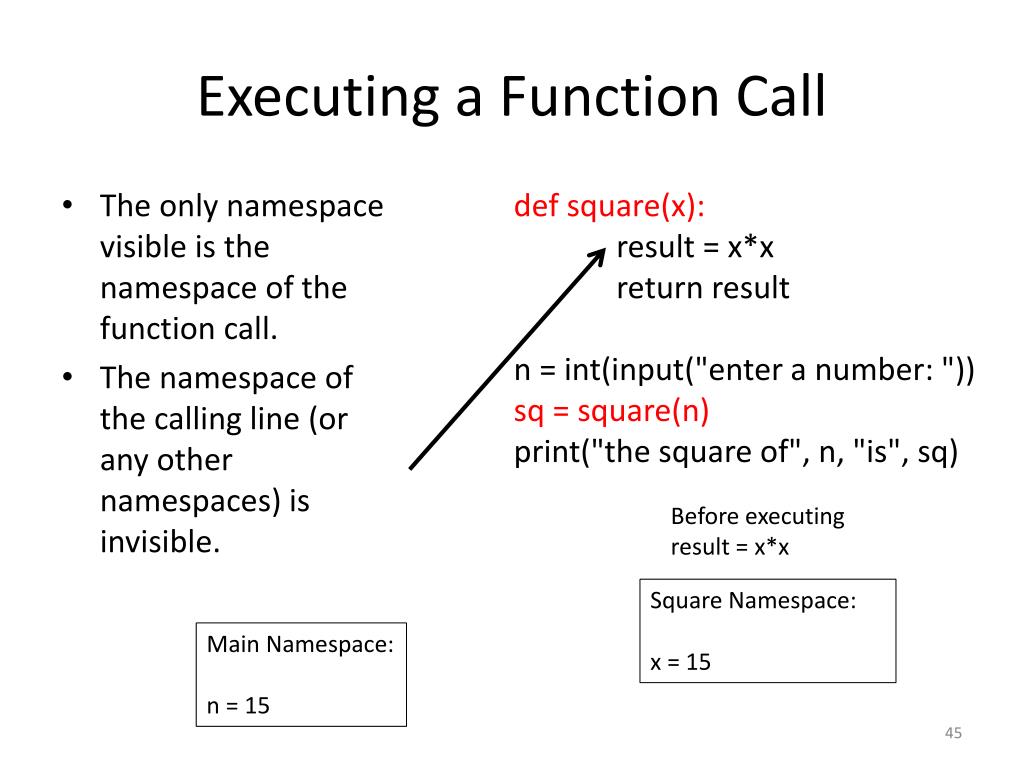 Executing a Function Call

• The only namespace visible is the namespace of the function call.
• The namespace of the calling line (or any other namespaces) is invisible.

def square(x):
    result = x*x
    return result

n = int(input("enter a number: "))
sq = square(n)
print("the square of", n, "is", sq)

Before executing
result = x*x

Square Namespace:

x = 15

Main Namespace:

n = 15

45